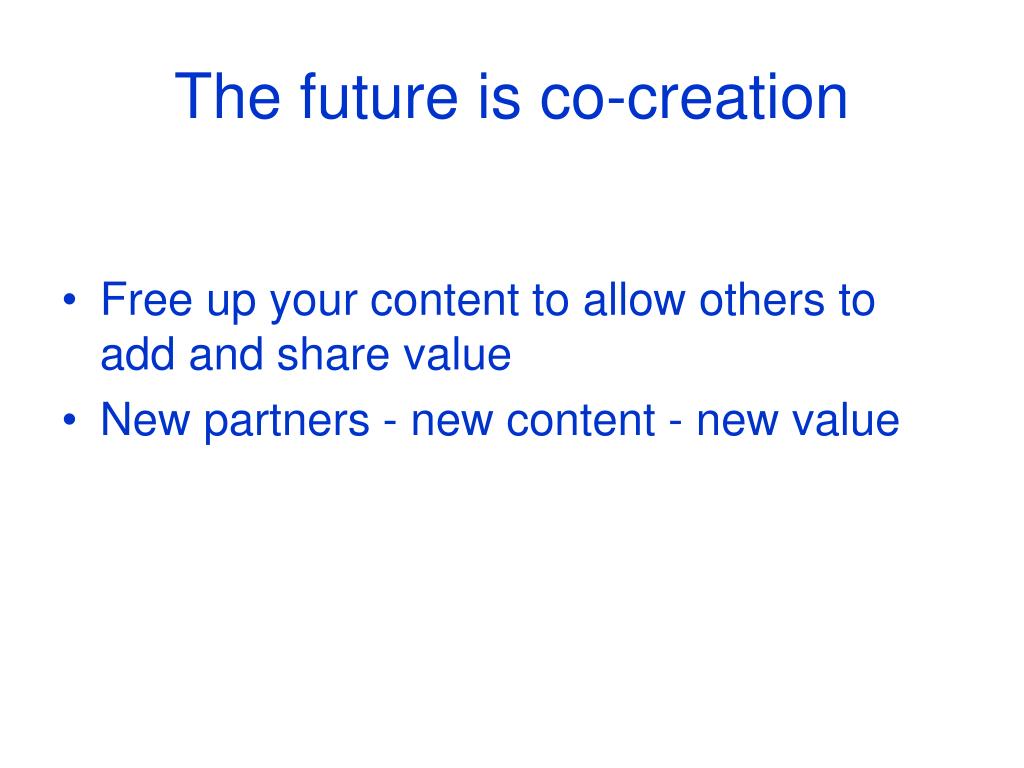 The future is co-creation

• Free up your content to allow others to add and share value
• New partners - new content - new value